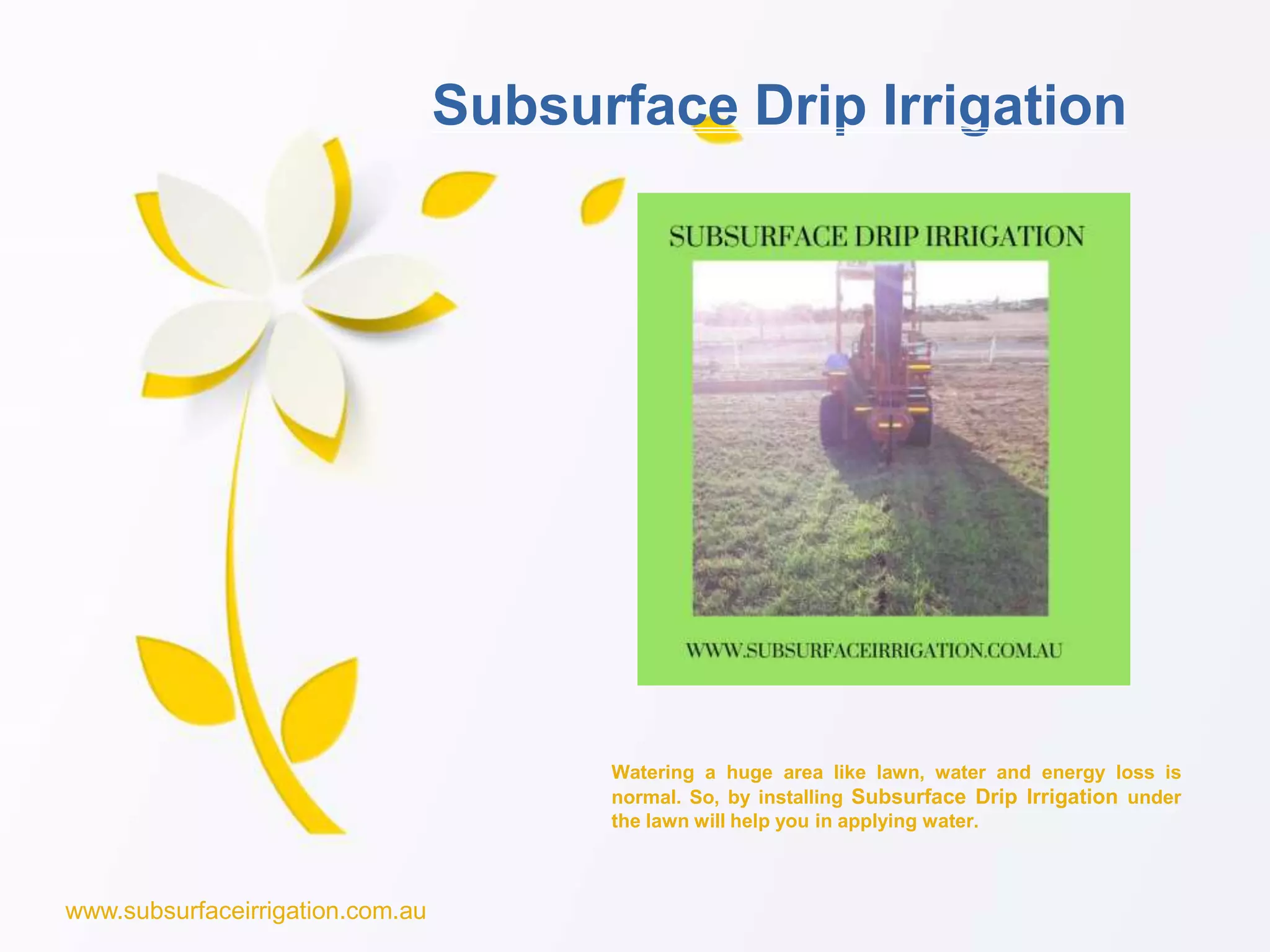 Subsurface Drip Irrigation

SUBSURFACE DRIP IRRIGATION

WWW.SUBSURFACEIRRIGATION.COM.AU

Watering a huge area like lawn, water and energy loss is normal. So, by installing Subsurface Drip Irrigation under the lawn will help you in applying water.

www.subsurfaceirrigation.com.au